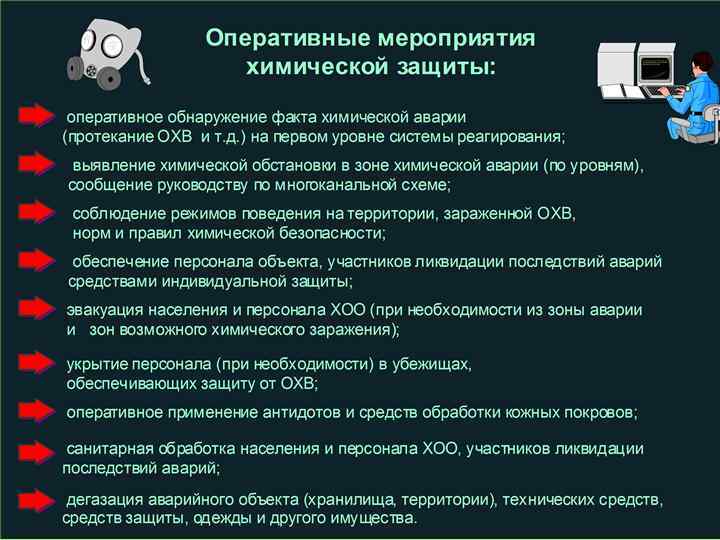 Оперативные мероприятия химической защиты:

оперативное обнаружение факта химической аварии (протекание ОХВ и т.д.) на первом уровне системы реагирования;

выявление химической обстановки в зоне химической аварии (по уровням), сообщение руководству по многоканальной схеме;

соблюдение режимов поведения на территории, зараженной ОХВ, норм и правил химической безопасности;

обеспечение персонала объекта, участников ликвидации последствий аварий средствами индивидуальной защиты;

эвакуация населения и персонала ХОО (при необходимости из зоны аварии и зон возможного химического заражения);

укрытие персонала (при необходимости) в убежищах, обеспечивающих защиту от ОХВ;

оперативное применение антидотов и средств обработки кожных покровов;

санитарная обработка населения и персонала ХОО, участников ликвидации последствий аварий;

дегазация аварийного объекта (хранилища, территории), технических средств, средств защиты, одежды и другого имущества.